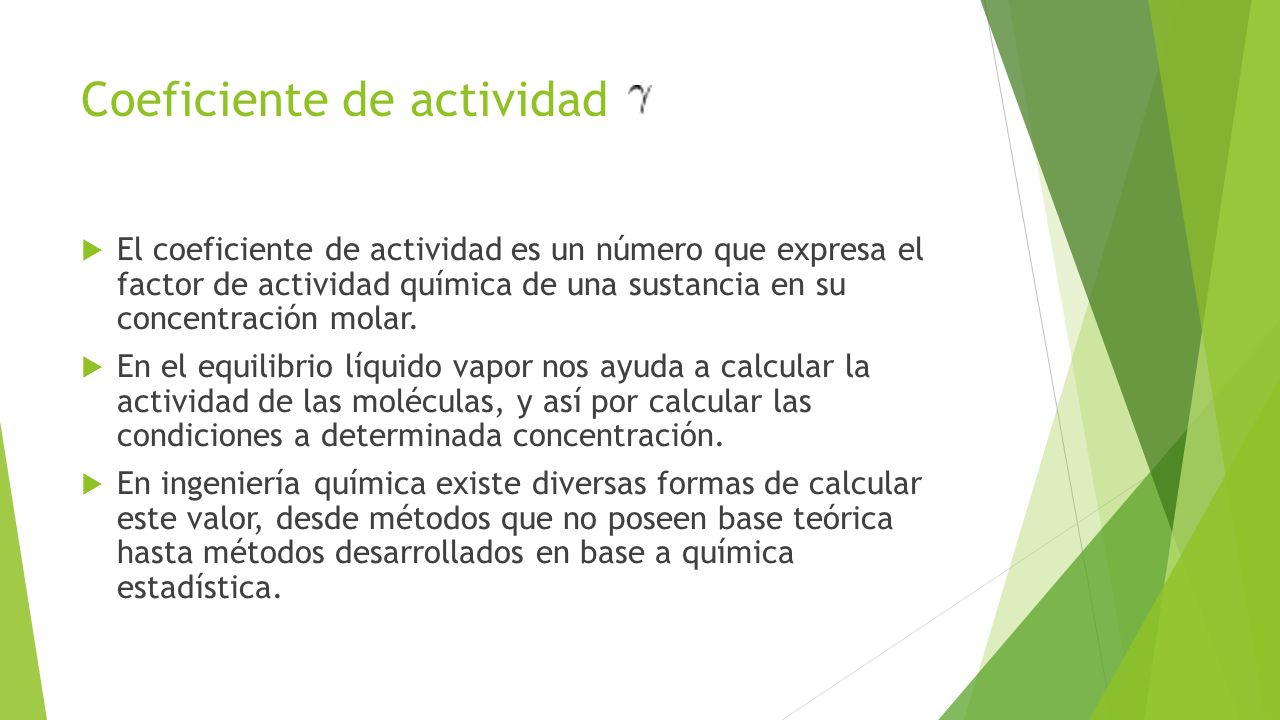 Coeficiente de actividad $\gamma$

El coeficiente de actividad es un número que expresa el factor de actividad química de una sustancia en su concentración molar.

En el equilibrio líquido vapor nos ayuda a calcular la actividad de las moléculas, y así por calcular las condiciones a determinada concentración.

En ingeniería química existe diversas formas de calcular este valor, desde métodos que no poseen base teórica hasta métodos desarrollados en base a química estadística.